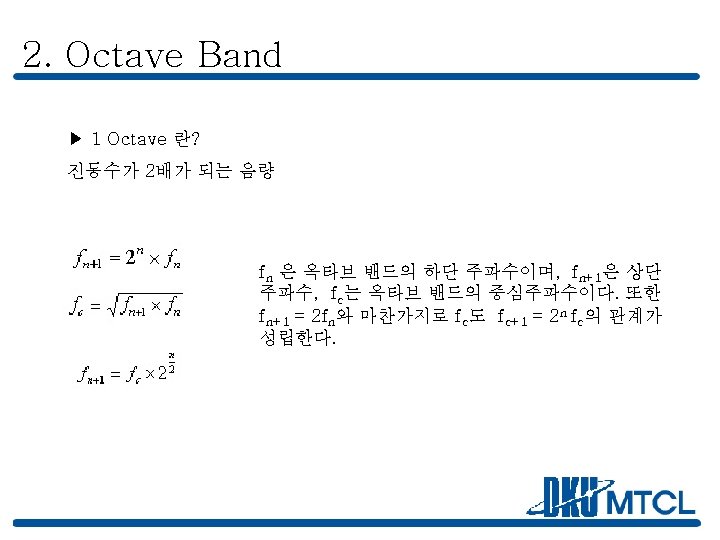 2. Octave Band

▶ 1 Octave 란?
진동수가 2배가 되는 음량

$f_{n+1} = 2^n \times f_n$

$f_c = \sqrt{f_{n+1} \times f_n}$

$f_{n+1} = f_c \times 2^{\frac{n}{2}}$

$f_n$ 은 옥타브 밴드의 하단 주파수이며, $f_{n+1}$은 상단 주파수, $f_c$는 옥타브 밴드의 중심주파수이다. 또한 $f_{n+1} = 2f_n$와 마찬가지로 $f_c$도 $f_{c+1} = 2^n f_c$의 관계가 성립한다.

DKU MTCL